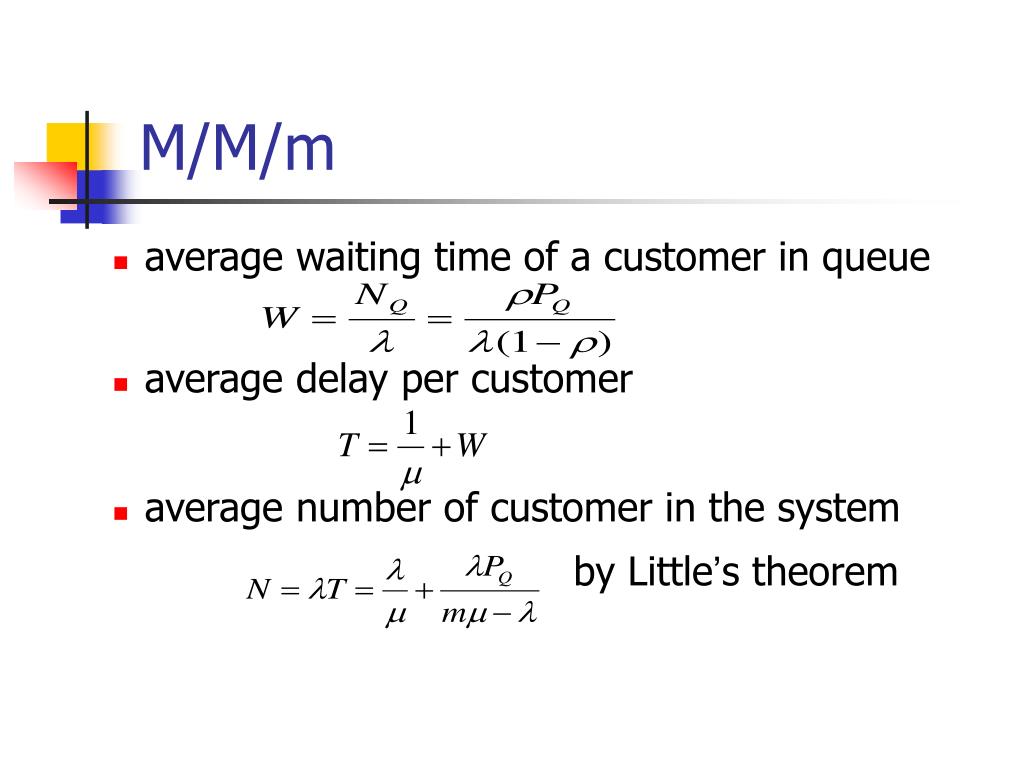 M/M/m

average waiting time of a customer in queue

$W = \frac{N_Q}{\lambda} = \frac{\rho P_Q}{\lambda(1-\rho)}$

average delay per customer

$T = \frac{1}{\mu} + W$

average number of customer in the system

$N = \lambda T = \frac{\lambda}{\mu} + \frac{\lambda P_Q}{m\mu - \lambda}$ by Little's theorem